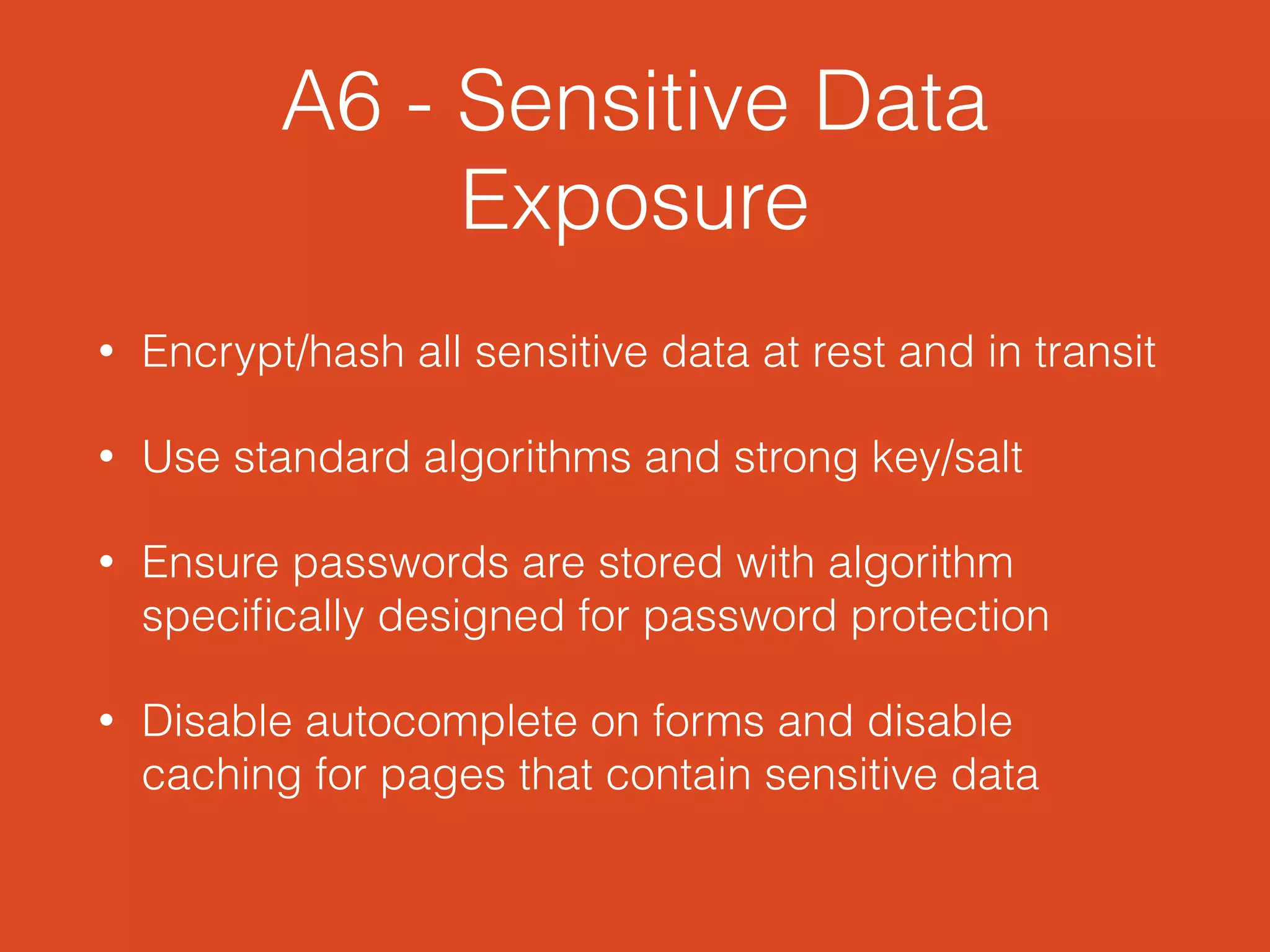 A6 - Sensitive Data Exposure

• Encrypt/hash all sensitive data at rest and in transit

• Use standard algorithms and strong key/salt

• Ensure passwords are stored with algorithm specifically designed for password protection

• Disable autocomplete on forms and disable caching for pages that contain sensitive data